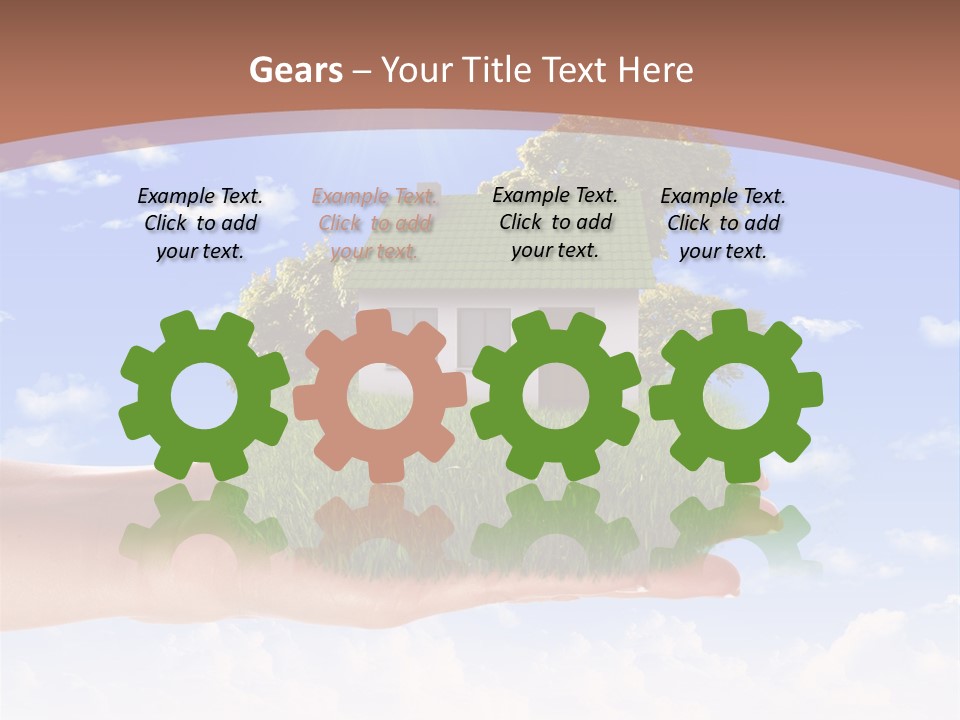 Gears – Your Title Text Here

Example Text. Click to add your text.

Example Text. Click to add your text.

Example Text. Click to add your text.

Example Text. Click to add your text.